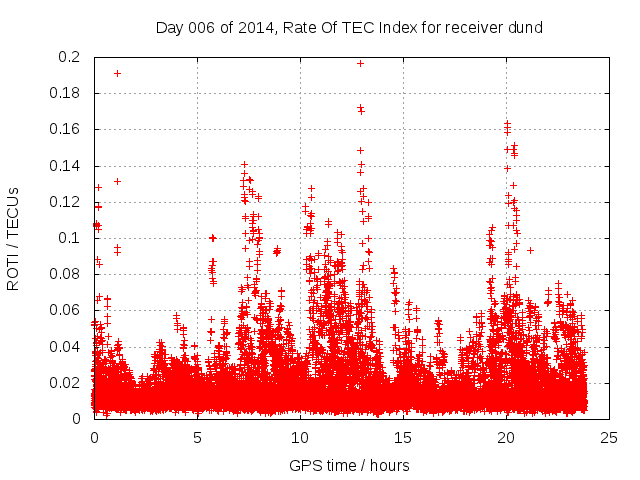 Day 006 of 2014, Rate Of TEC Index for receiver dund

ROTI / TECUs

0.2
0.18
0.16
0.14
0.12
0.1
0.08
0.06
0.04
0.02
0

0
5
10
15
20
25

GPS time / hours